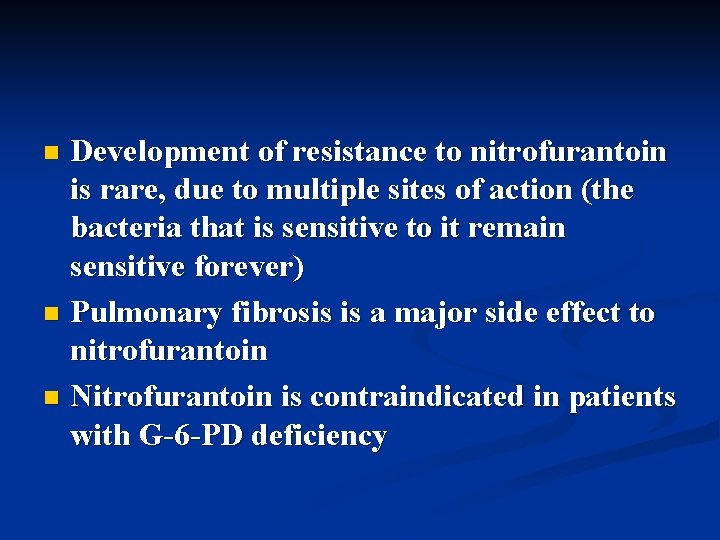 Development of resistance to nitrofurantoin is rare, due to multiple sites of action (the bacteria that is sensitive to it remain sensitive forever)

Pulmonary fibrosis is a major side effect to nitrofurantoin

Nitrofurantoin is contraindicated in patients with G-6-PD deficiency